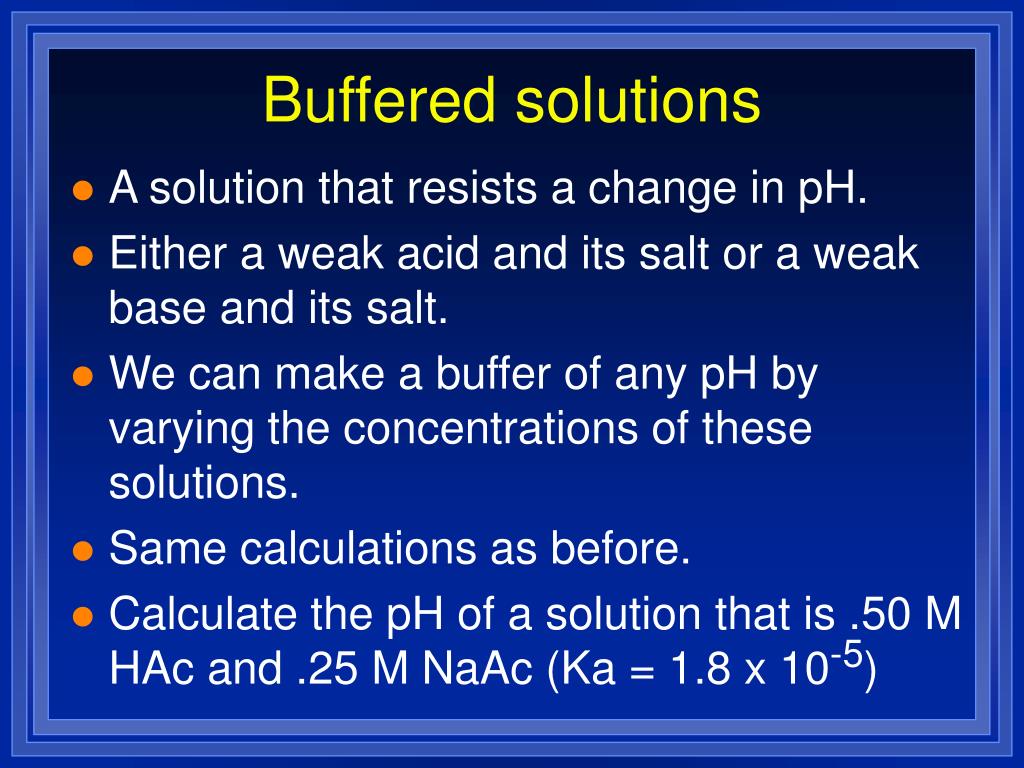 Buffered solutions

- A solution that resists a change in pH.
- Either a weak acid and its salt or a weak base and its salt.
- We can make a buffer of any pH by varying the concentrations of these solutions.
- Same calculations as before.
- Calculate the pH of a solution that is .50 M HAc and .25 M NaAc (Ka = 1.8 x $10^{-5}$)